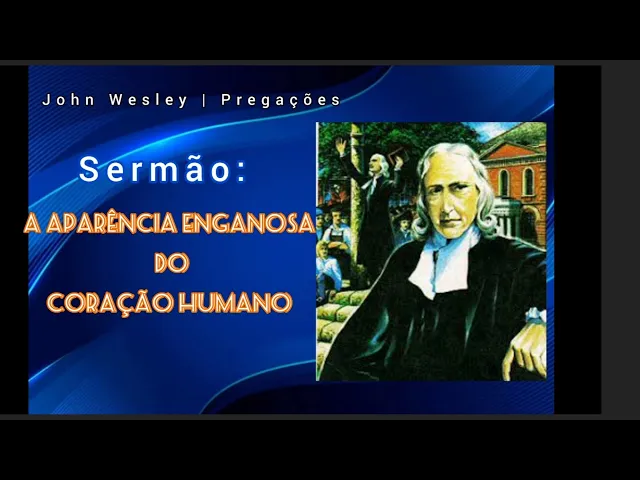 John Wesley | Pregações

Sermão:

A APARÊNCIA ENGANOSA DO CORAÇÃO HUMANO